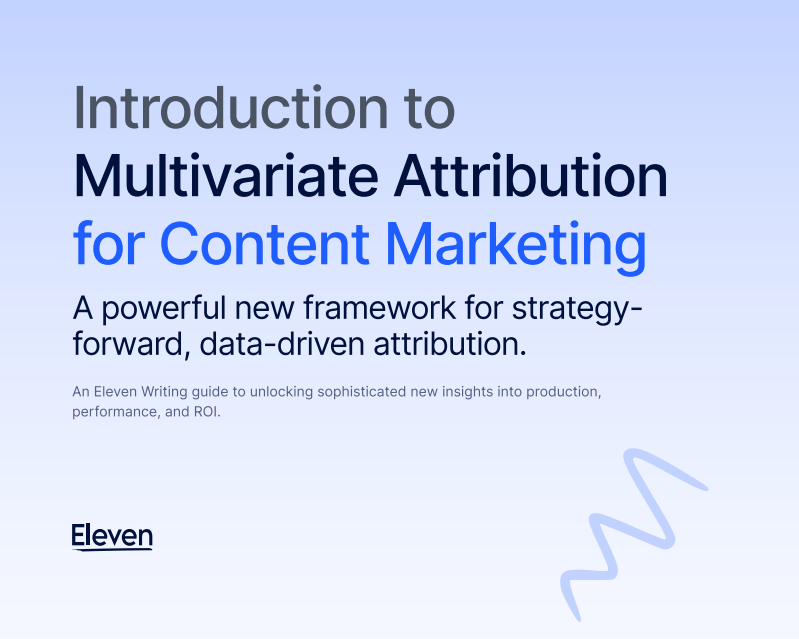 Introduction to
Multivariate Attribution
for Content Marketing

A powerful new framework for strategy-forward, data-driven attribution.

An Eleven Writing guide to unlocking sophisticated new insights into production, performance, and ROI.

Eleven